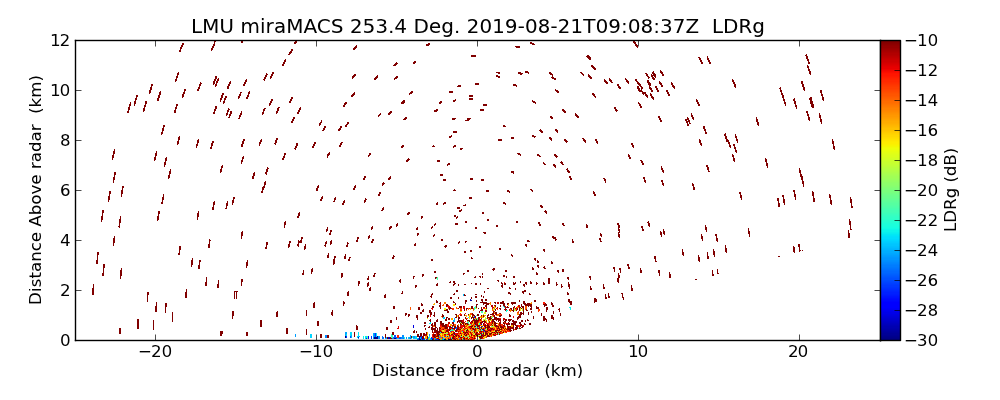 LMU miraMACS 253.4 Deg. 2019-08-21T09:08:37Z LDRg

Distance Above radar (km)

12
10
8
6
4
2
0

−20
−10
0
10
20

Distance from radar (km)

−10
−12
−14
−16
−18
−20
−22
−24
−26
−28
−30

LDRg (dB)